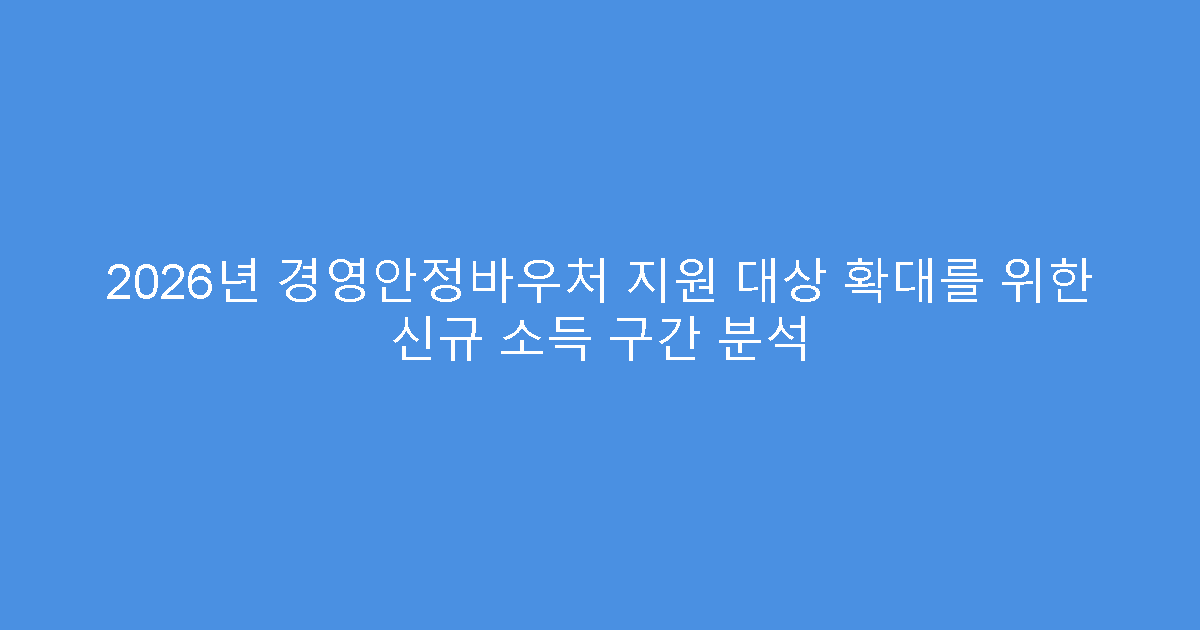 2026년 경영안정바우처 지원 대상 확대를 위한 신규 소득 구간 분석